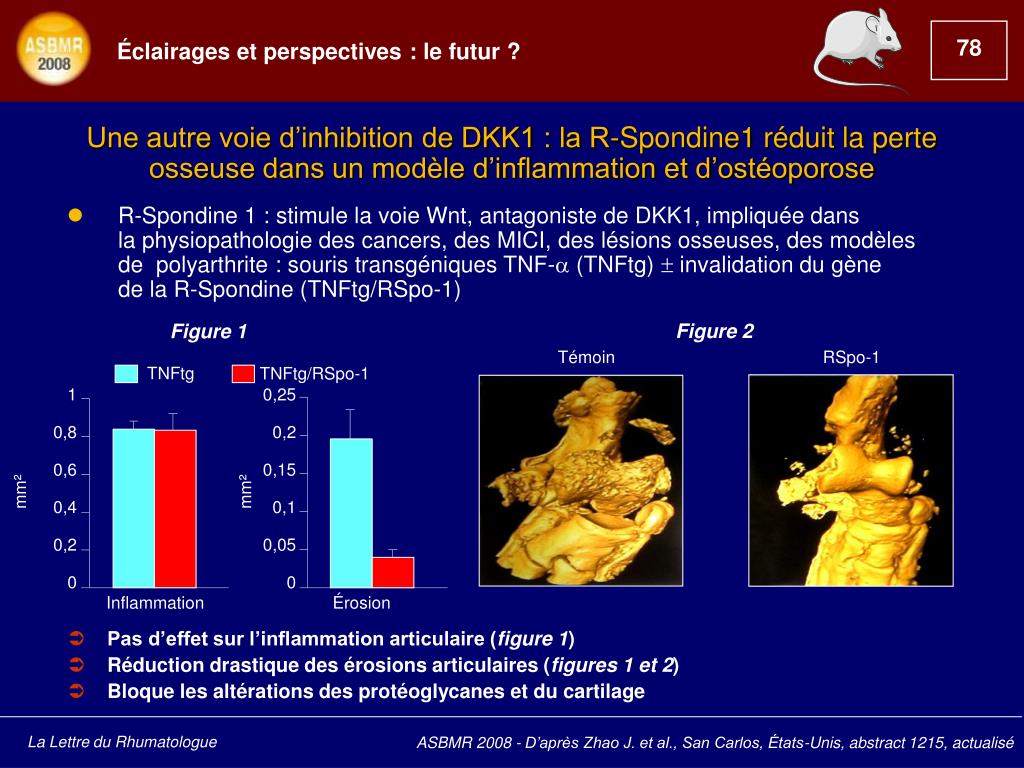 ASBMR 2008

Éclairages et perspectives : le futur ?

78

Une autre voie d’inhibition de DKK1 : la R-Spondine1 réduit la perte osseuse dans un modèle d’inflammation et d’ostéoporose

R-Spondine 1 : stimule la voie Wnt, antagoniste de DKK1, impliquée dans la physiopathologie des cancers, des MICI, des lésions osseuses, des modèles de polyarthrite : souris transgéniques TNF-$\alpha$ (TNFtg) $\pm$ invalidation du gène de la R-Spondine (TNFtg/RSpo-1)

Figure 1

TNFtg
TNFtg/RSpo-1

mm²
1
0,8
0,6
0,4
0,2
0
Inflammation

mm²
0,25
0,2
0,15
0,1
0,05
0
Érosion

Figure 2

Témoin
RSpo-1

Pas d’effet sur l’inflammation articulaire (figure 1)
Réduction drastique des érosions articulaires (figures 1 et 2)
Bloque les altérations des protéoglycanes et du cartilage

La Lettre du Rhumatologue

ASBMR 2008 - D’après Zhao J. et al., San Carlos, États-Unis, abstract 1215, actualisé